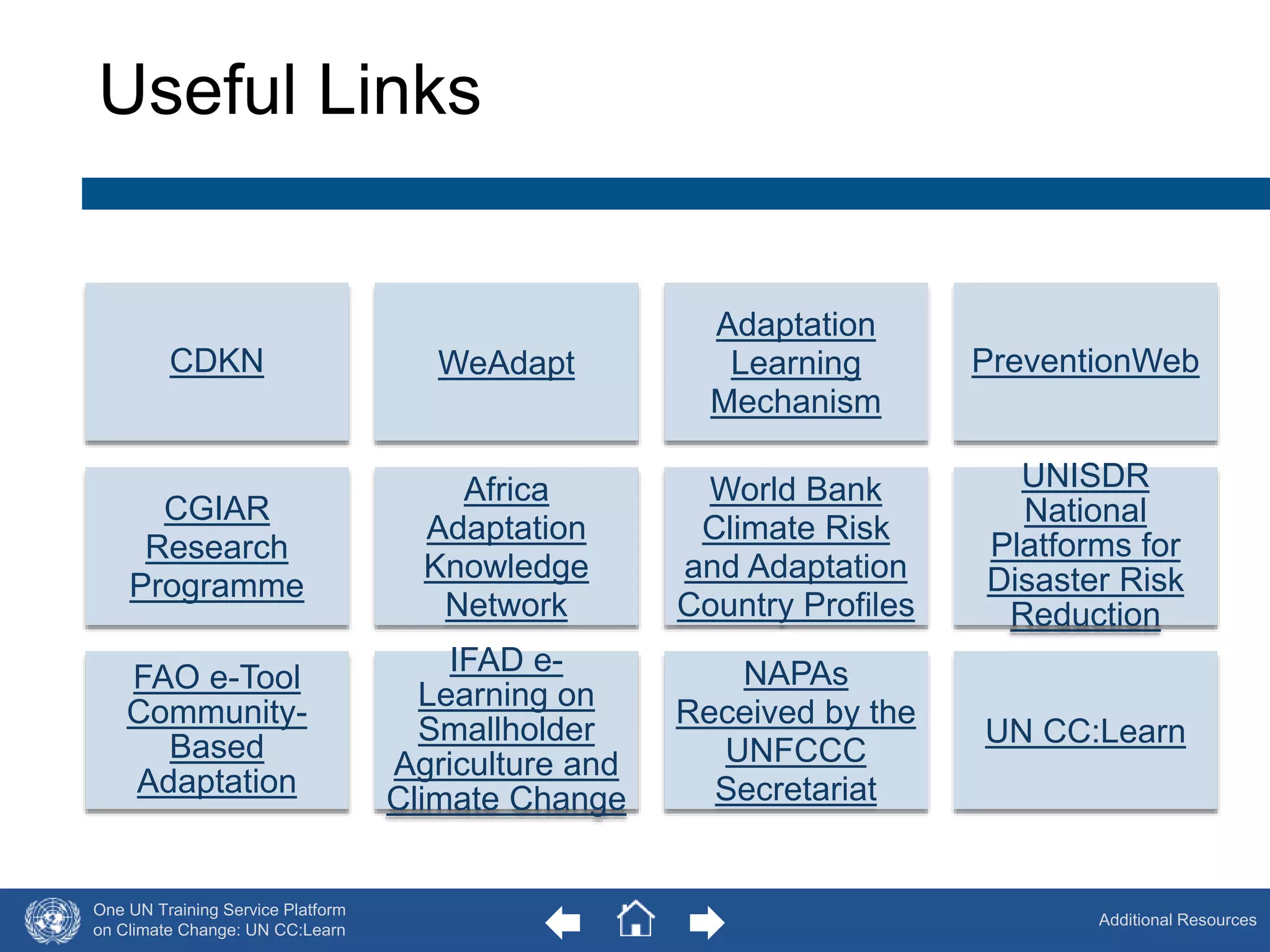 Useful Links

CDKN

WeAdapt

Adaptation Learning Mechanism

PreventionWeb

CGIAR Research Programme

Africa Adaptation Knowledge Network

World Bank Climate Risk and Adaptation Country Profiles

UNISDR National Platforms for Disaster Risk Reduction

FAO e-Tool Community-Based Adaptation

IFAD e-Learning on Smallholder Agriculture and Climate Change

NAPAs Received by the UNFCCC Secretariat

UN CC:Learn

One UN Training Service Platform on Climate Change: UN CC:Learn

Additional Resources